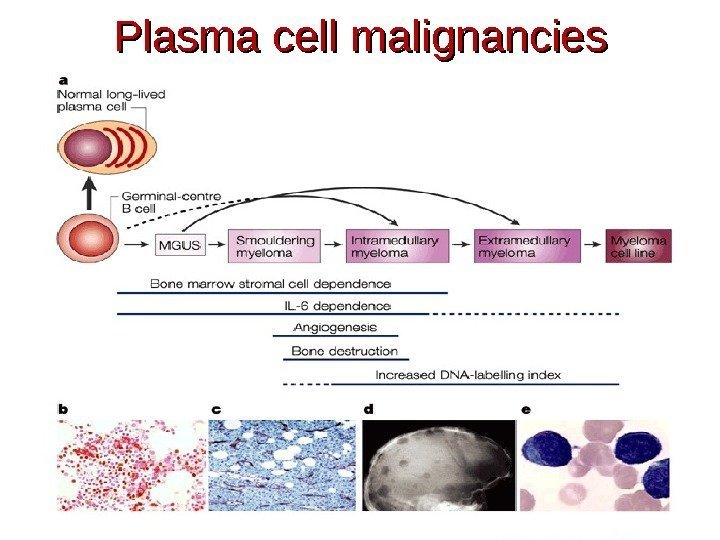 Plasma cell malignancies

a

Normal long-lived plasma cell

Germinal-centre B cell

MGUS

Smouldering myeloma

Intramedullary myeloma

Extramedullary myeloma

Myeloma cell line

Bone marrow stromal cell dependence

IL-6 dependence

Angiogenesis

Bone destruction

Increased DNA-labelling index

b

c

d

e